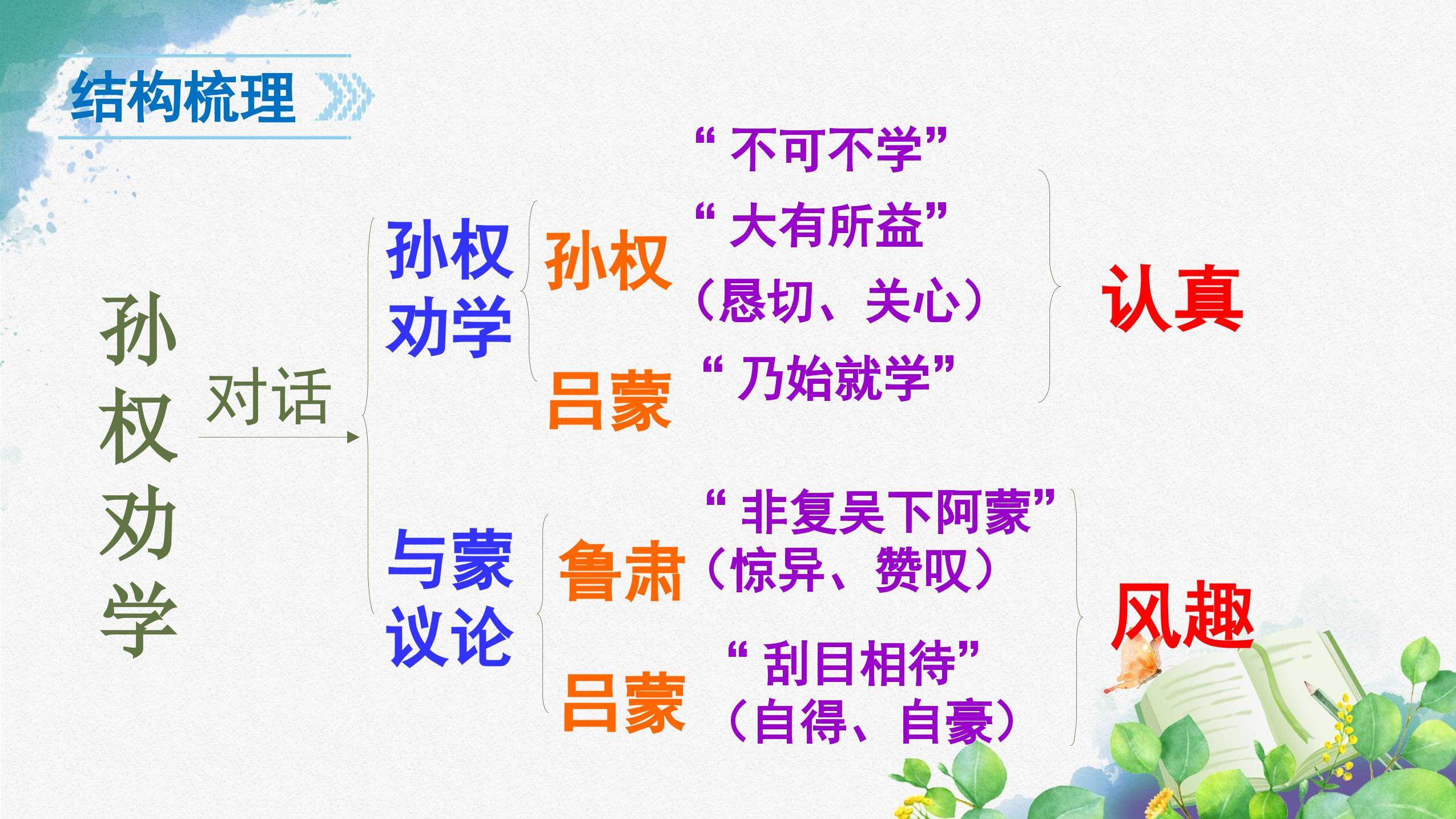 结构梳理

孙权劝学

对话

孙权劝学

孙权

“不可不学”

“大有所益”

（恳切、关心）

吕蒙

“乃始就学”

认真

与蒙议论

鲁肃

“非复吴下阿蒙”

（惊异、赞叹）

吕蒙

“刮目相待”

（自得、自豪）

风趣